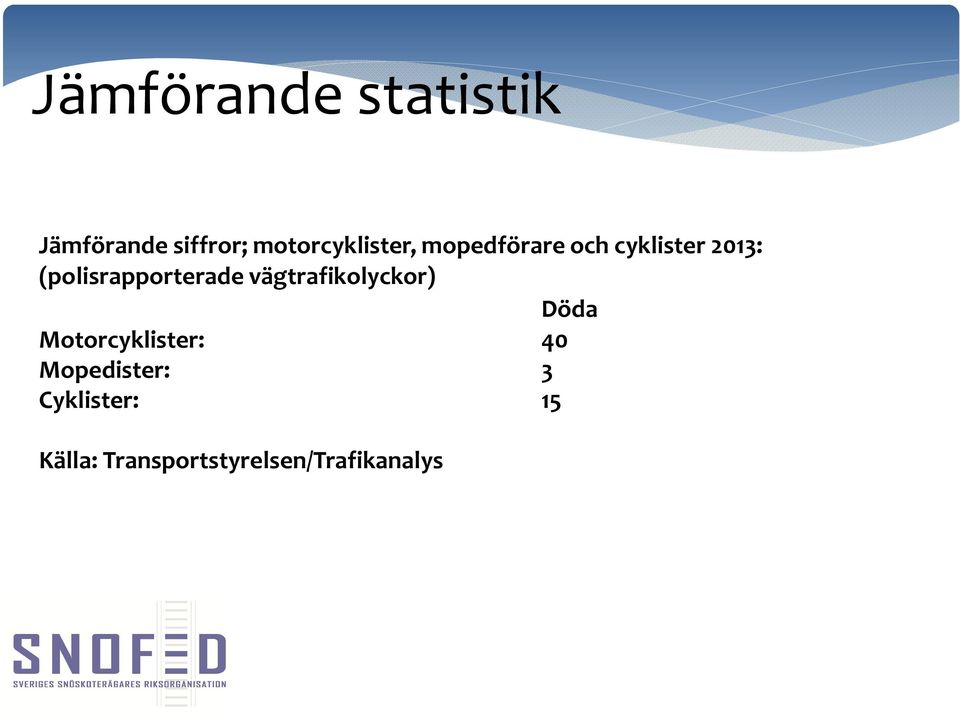 Jämförande statistik

Jämförande siffror; motorcyklister, mopedförare och cyklister 2013: (polisrapporterade vägtrafikolyckor)

| | Döda |
|---|---|
| Motorcyklister: | 40 |
| Mopedister: | 3 |
| Cyklister: | 15 |

Källa: Transportstyrelsen/Trafikanalys

SNOFED
SVERIGES SNÖSKOTERÄGARES RIKSORGANISATION